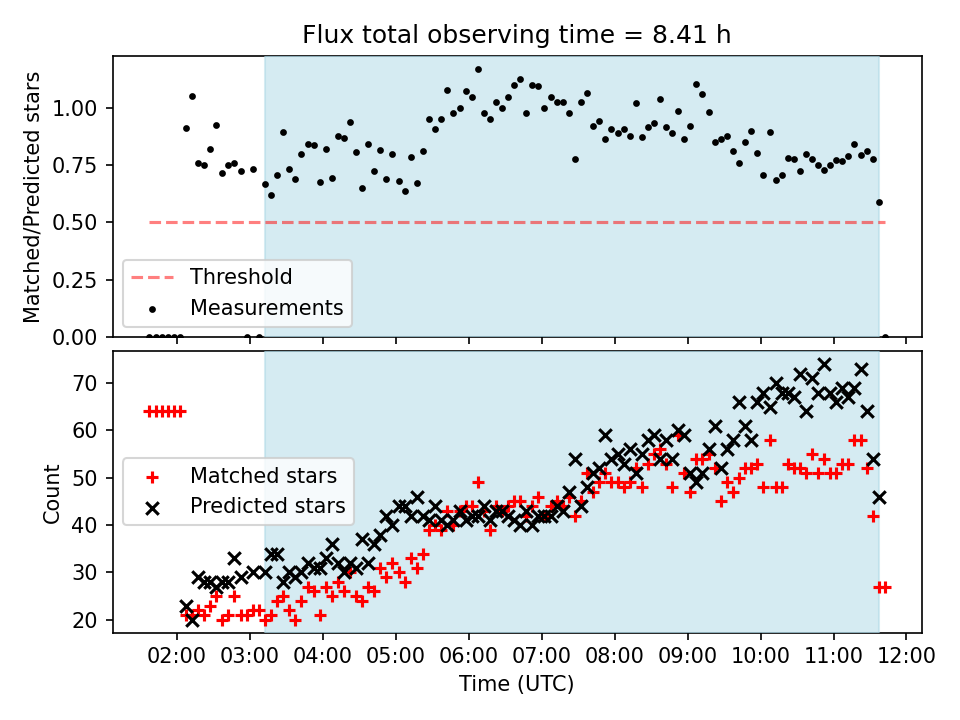 Flux total observing time = 8.41 h

Matched/Predicted stars

1.00
0.75
0.50
0.25
0.00

Threshold
Measurements

Count

70
60
50
40
30
20

Matched stars
Predicted stars

02:00 03:00 04:00 05:00 06:00 07:00 08:00 09:00 10:00 11:00 12:00

Time (UTC)